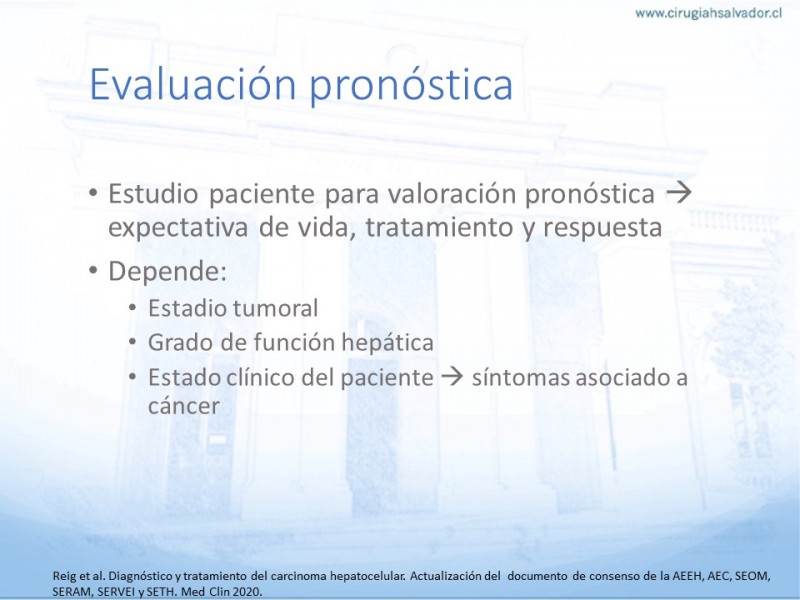 www.cirugiahsalvador.cl

Evaluación pronóstica

• Estudio paciente para valoración pronóstica → expectativa de vida, tratamiento y respuesta
• Depende:
 • Estadio tumoral
 • Grado de función hepática
 • Estado clínico del paciente → síntomas asociado a cáncer

Reig et al. Diagnóstico y tratamiento del carcinoma hepatocelular. Actualización del documento de consenso de la AEEH, AEC, SEOM, SERAM, SERVEI y SETH. Med Clin 2020.